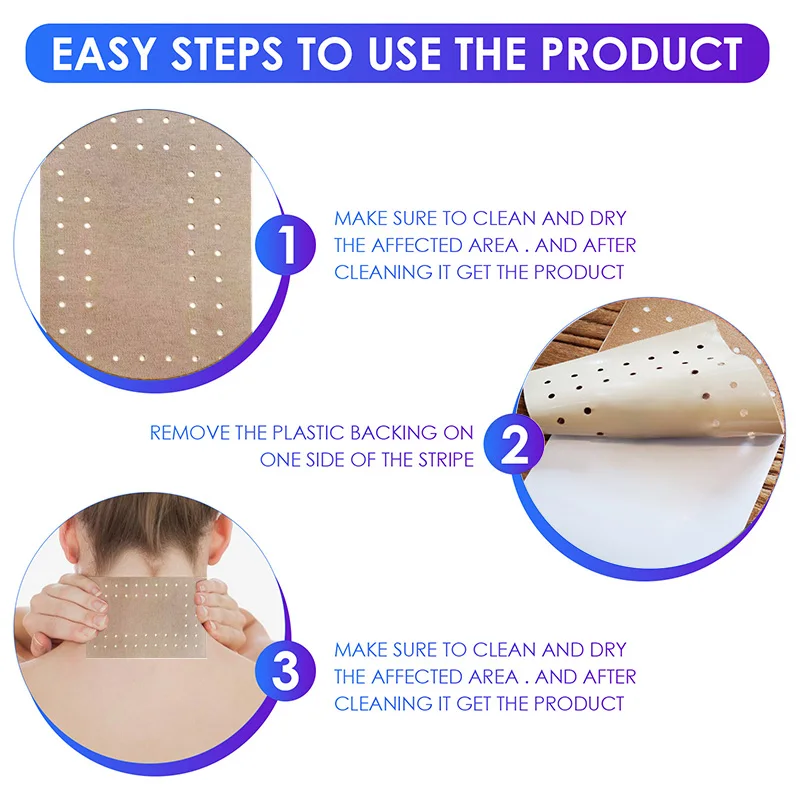 EASY STEPS TO USE THE PRODUCT

1

MAKE SURE TO CLEAN AND DRY THE AFFECTED AREA . AND AFTER CLEANING IT GET THE PRODUCT

REMOVE THE PLASTIC BACKING ON ONE SIDE OF THE STRIPE

2

3

MAKE SURE TO CLEAN AND DRY THE AFFECTED AREA . AND AFTER CLEANING IT GET THE PRODUCT